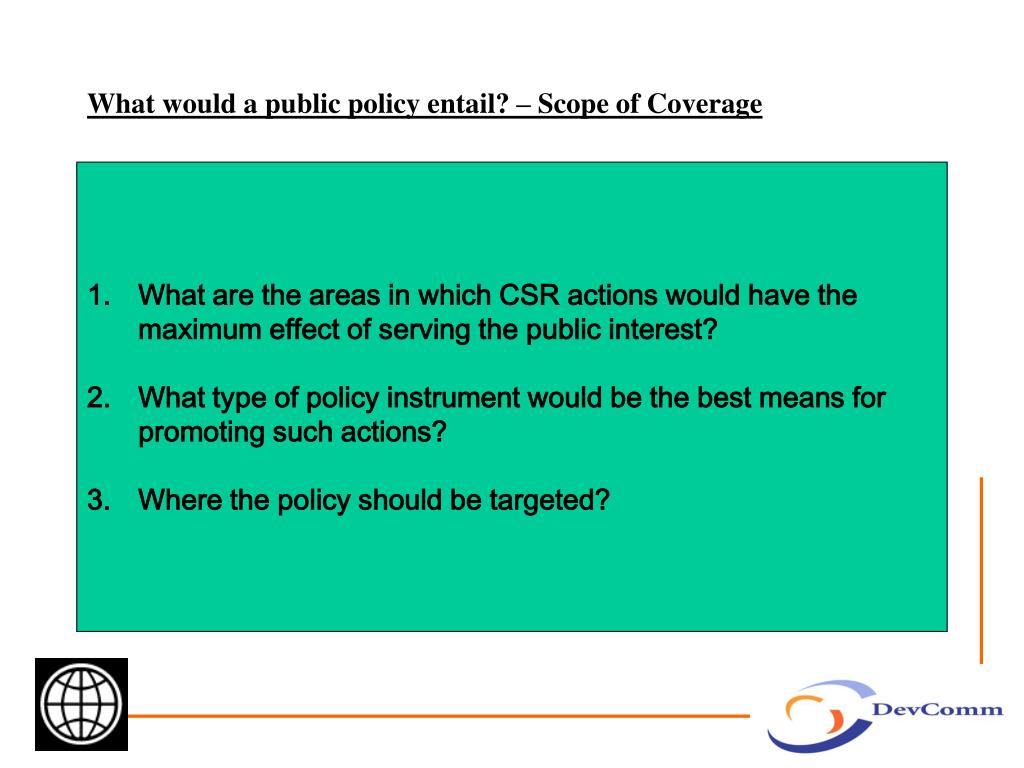 What would a public policy entail? – Scope of Coverage

1. What are the areas in which CSR actions would have the maximum effect of serving the public interest?

2. What type of policy instrument would be the best means for promoting such actions?

3. Where the policy should be targeted?

DevComm